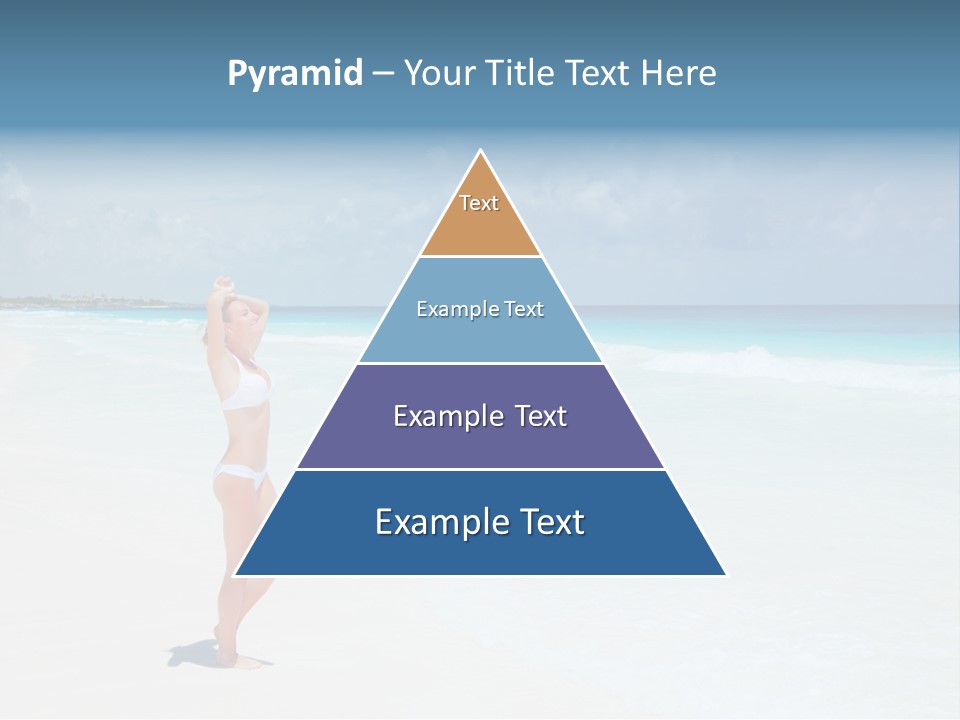 Pyramid – Your Title Text Here

Text

Example Text

Example Text

Example Text